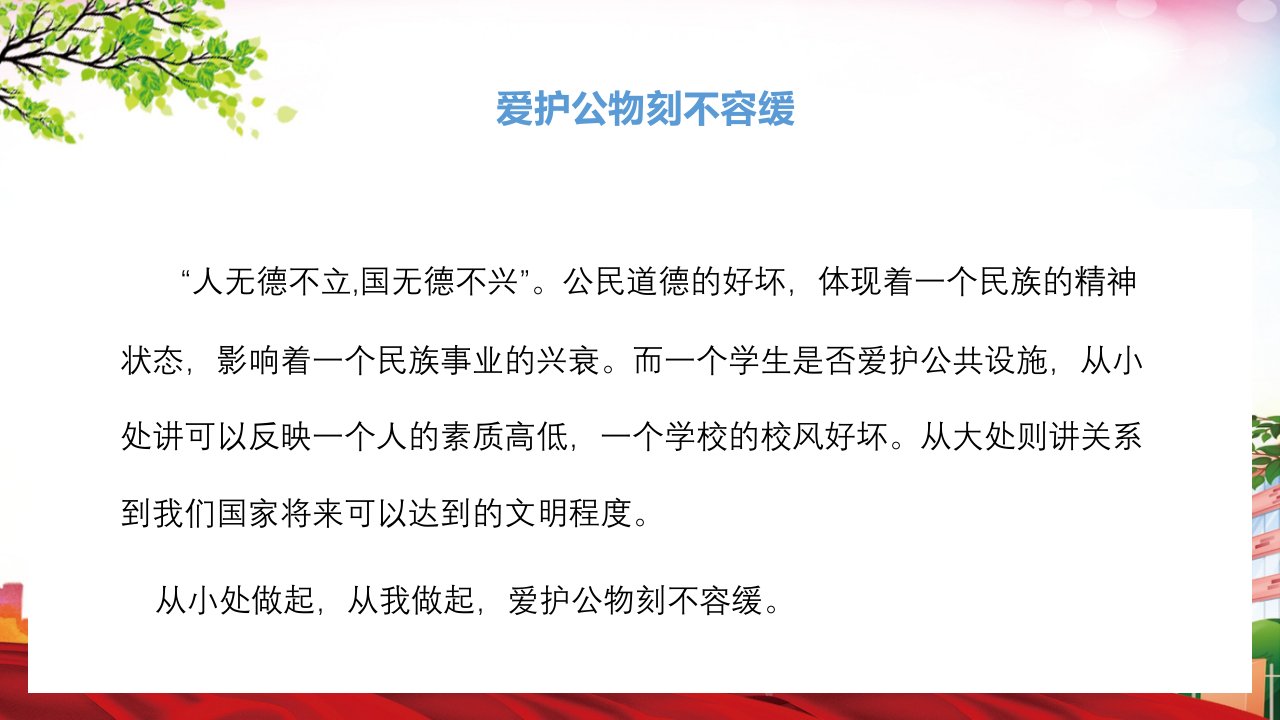 爱护公物刻不容缓

“人无德不立,国无德不兴”。公民道德的好坏，体现着一个民族的精神状态，影响着一个民族事业的兴衰。而一个学生是否爱护公共设施，从小处讲可以反映一个人的素质高低，一个学校的校风好坏。从大处则讲关系到我们国家将来可以达到的文明程度。

从小处做起，从我做起，爱护公物刻不容缓。